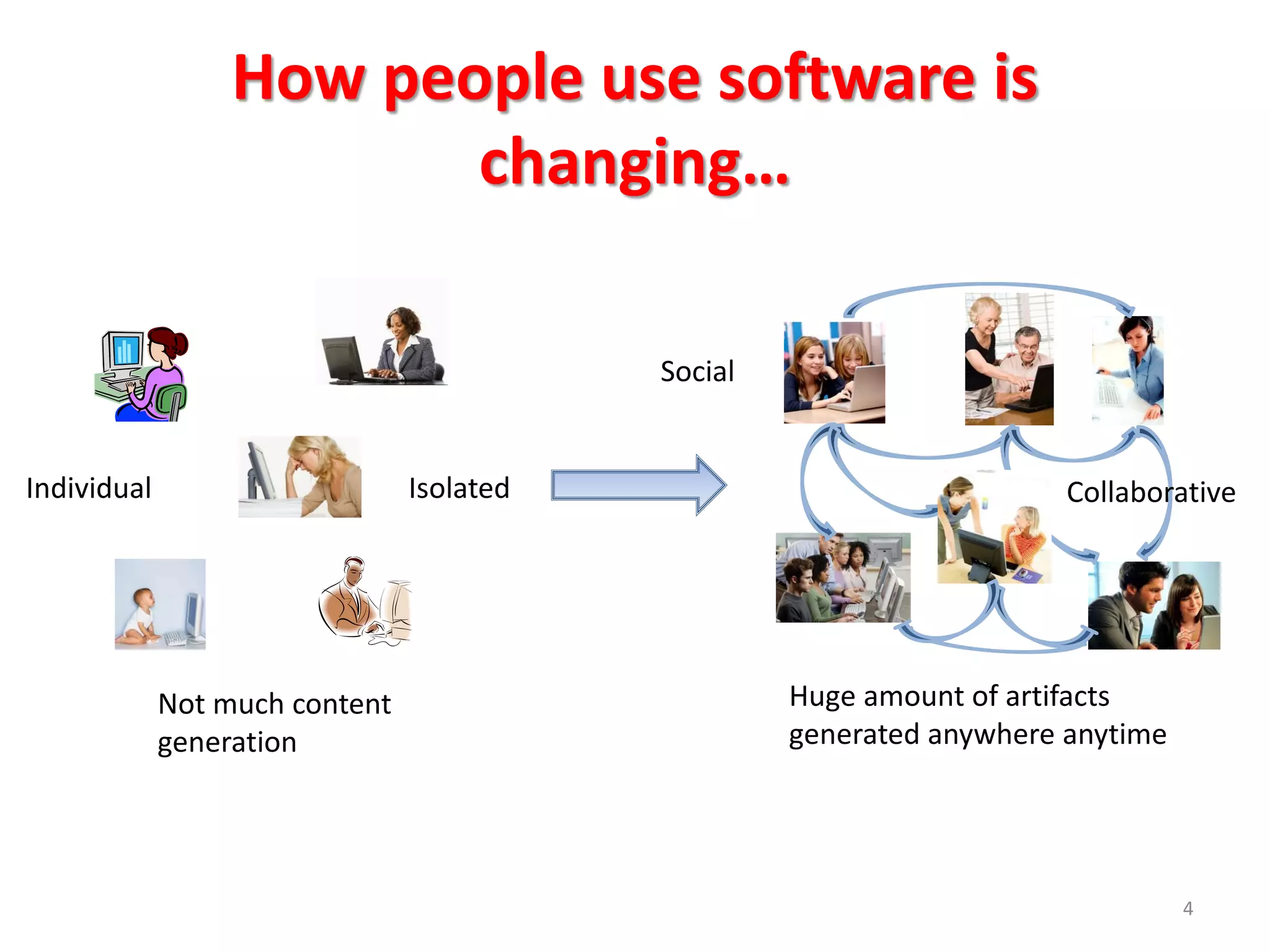 How people use software is changing…

Individual

Isolated

Not much content generation

Social

Collaborative

Huge amount of artifacts generated anywhere anytime

4